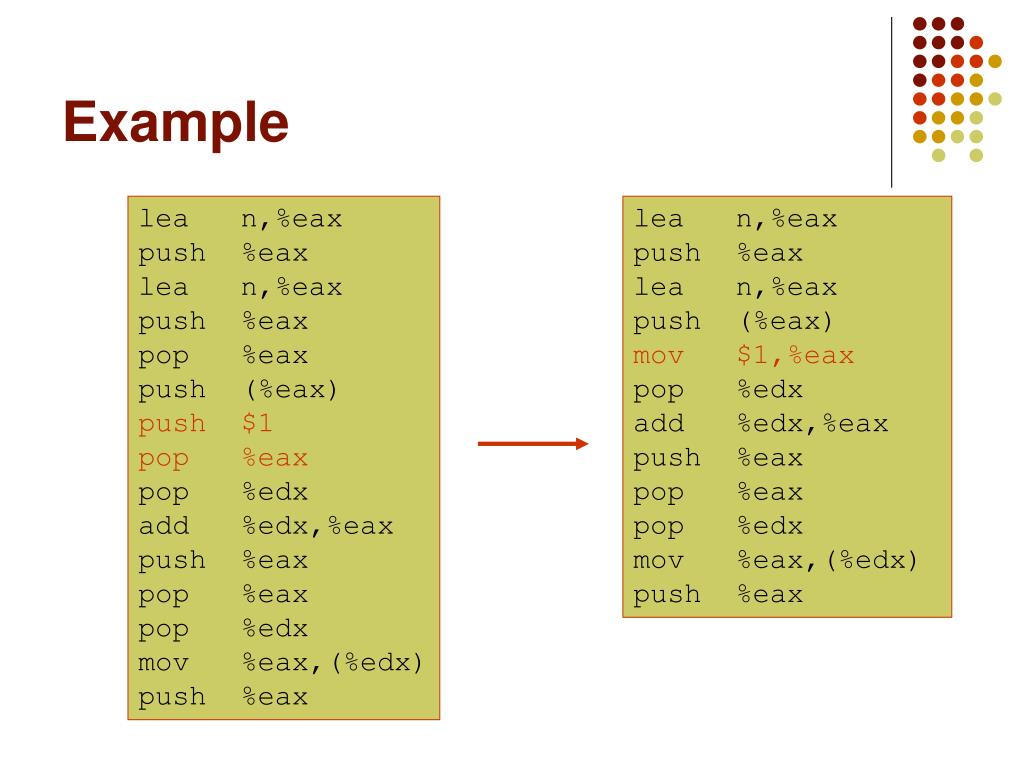 Example

lea n,%eax
push %eax
lea n,%eax
push %eax
pop %eax
push (%eax)
push $1
pop %eax
pop %edx
add %edx,%eax
push %eax
pop %eax
pop %edx
mov %eax,(%edx)
push %eax

lea n,%eax
push %eax
lea n,%eax
push (%eax)
mov $1,%eax
pop %edx
add %edx,%eax
push %eax
pop %eax
pop %edx
mov %eax,(%edx)
push %eax